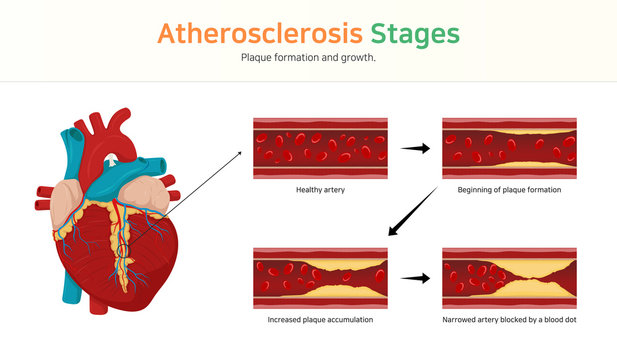 Atherosclerosis Stages

Plaque formation and growth.

Healthy artery

Beginning of plaque formation

Increased plaque accumulation

Narrowed artery blocked by a blood dot